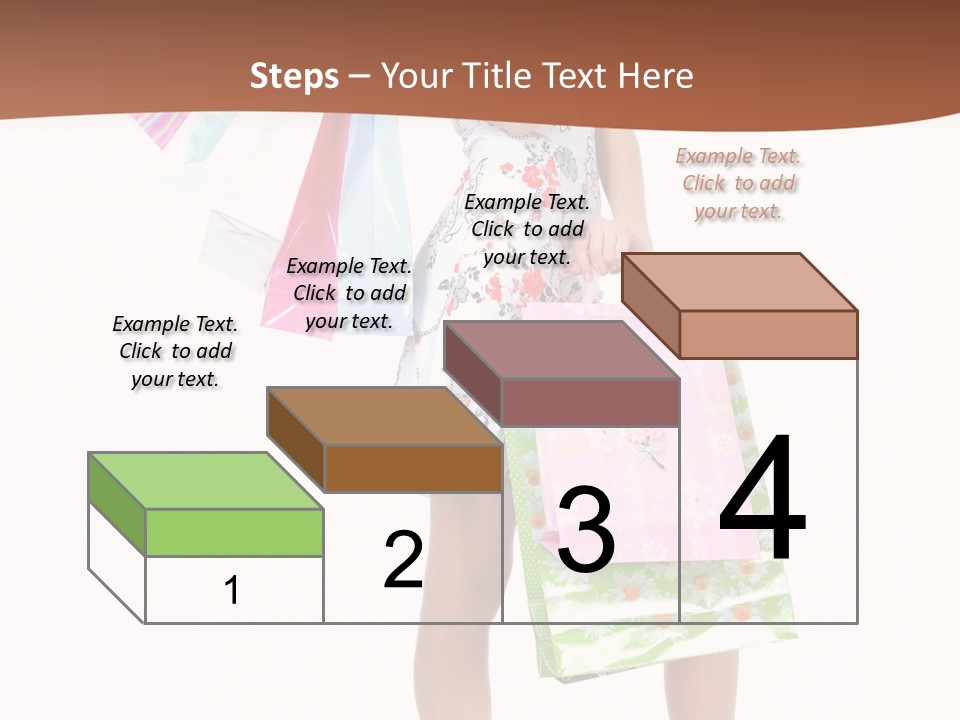 Steps – Your Title Text Here

Example Text. Click to add your text.

Example Text. Click to add your text.

Example Text. Click to add your text.

Example Text. Click to add your text.

1

2

3

4